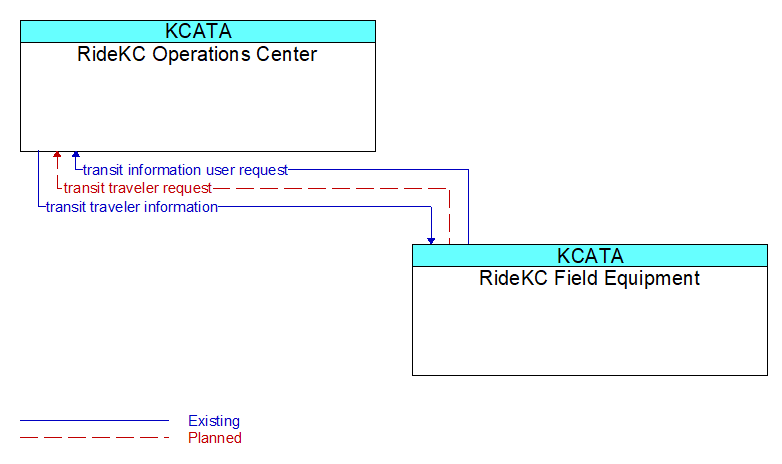 KCATA
RideKC Operations Center

transit information user request
transit traveler request
transit traveler information

KCATA
RideKC Field Equipment

Existing
Planned